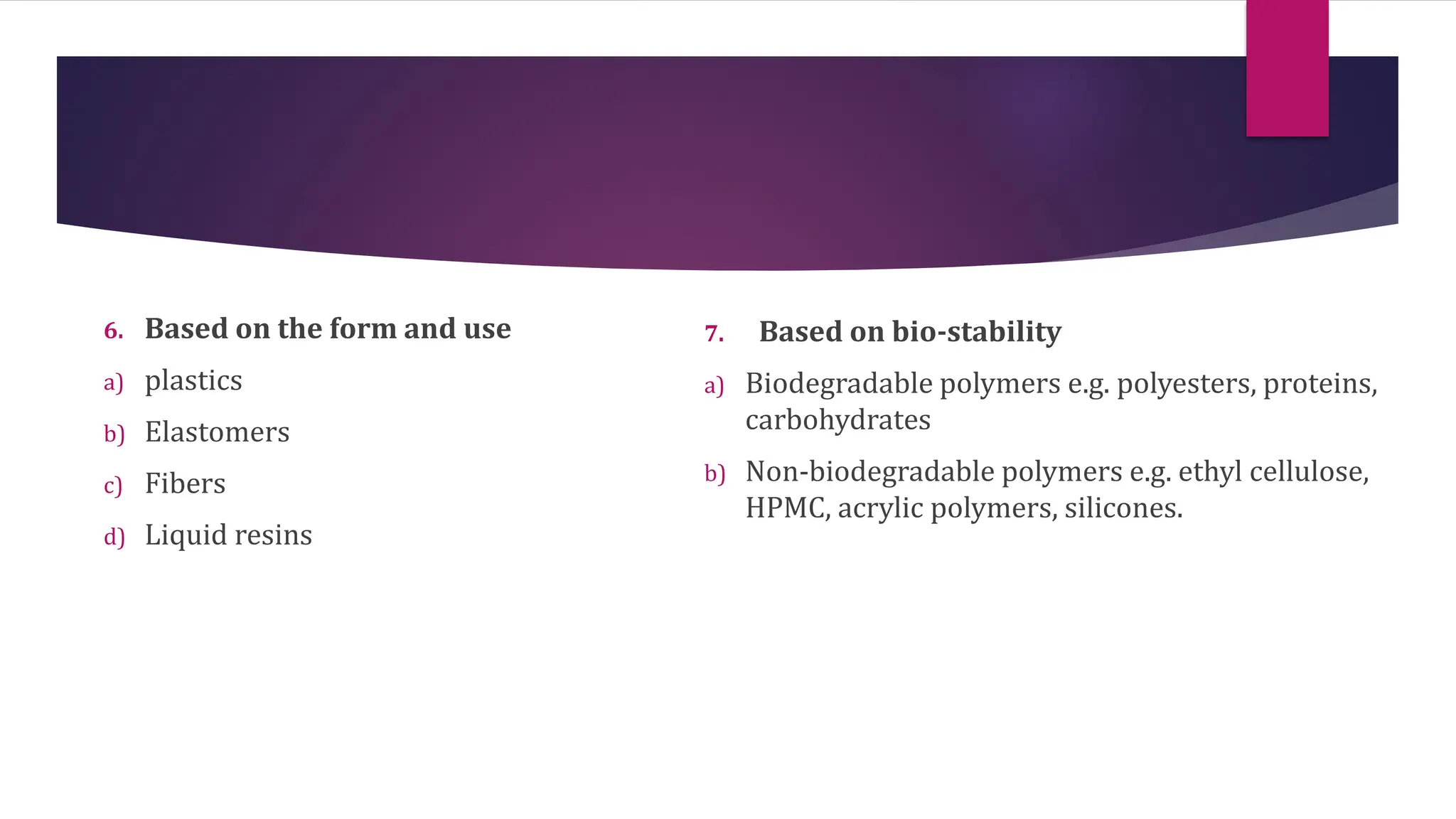 6. Based on the form and use

a) plastics

b) Elastomers

c) Fibers

d) Liquid resins

7. Based on bio-stability

a) Biodegradable polymers e.g. polyesters, proteins, carbohydrates

b) Non-biodegradable polymers e.g. ethyl cellulose, HPMC, acrylic polymers, silicones.